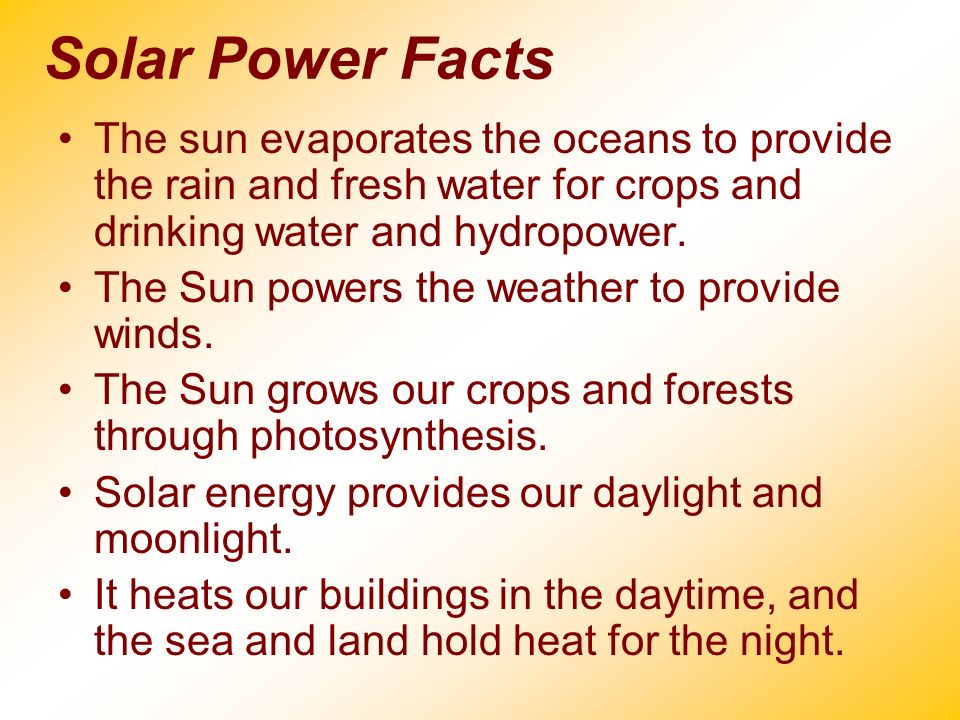 Solar Power Facts

• The sun evaporates the oceans to provide the rain and fresh water for crops and drinking water and hydropower.
• The Sun powers the weather to provide winds.
• The Sun grows our crops and forests through photosynthesis.
• Solar energy provides our daylight and moonlight.
• It heats our buildings in the daytime, and the sea and land hold heat for the night.